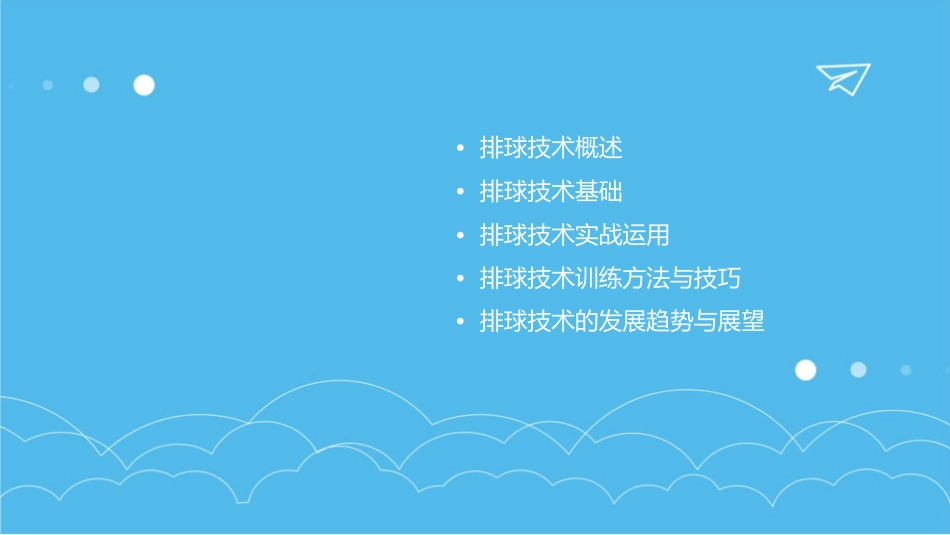 • 排球技术概述
• 排球技术基础
• 排球技术实战运用
• 排球技术训练方法与技巧
• 排球技术的发展趋势与展望